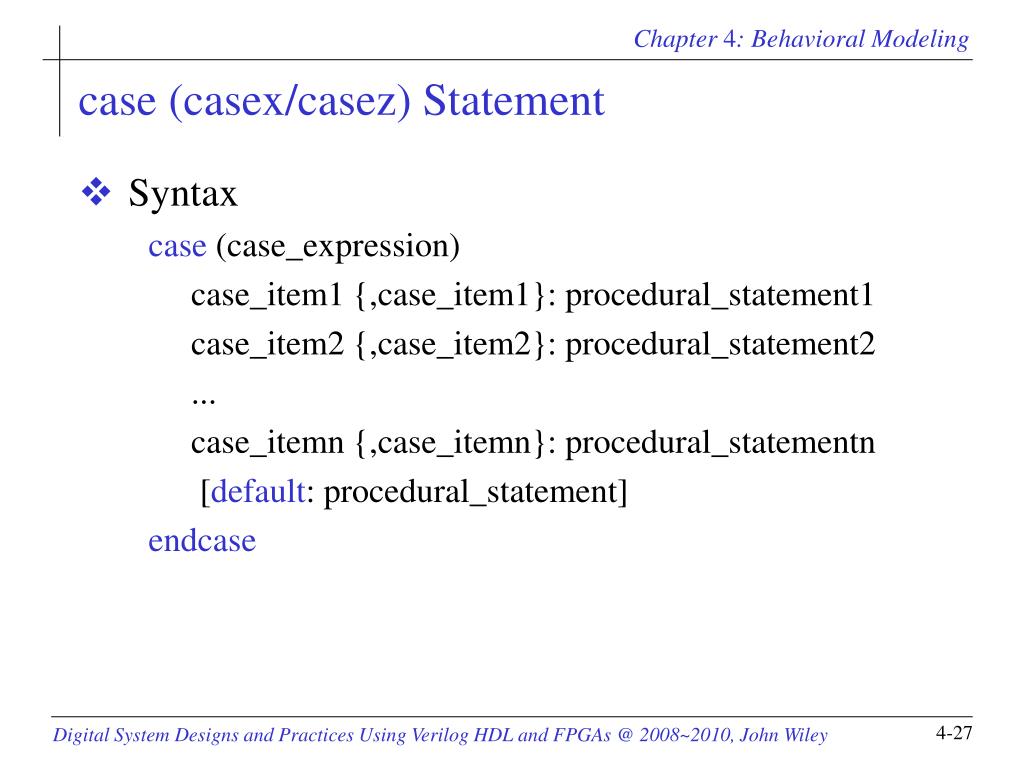 Chapter 4: Behavioral Modeling

case (casex/casez) Statement

❖ Syntax

case (case_expression)
case_item1 {,case_item1}: procedural_statement1
case_item2 {,case_item2}: procedural_statement2
...
case_itemn {,case_itemn}: procedural_statementn
[default: procedural_statement]
endcase

Digital System Designs and Practices Using Verilog HDL and FPGAs @ 2008~2010, John Wiley

4-27